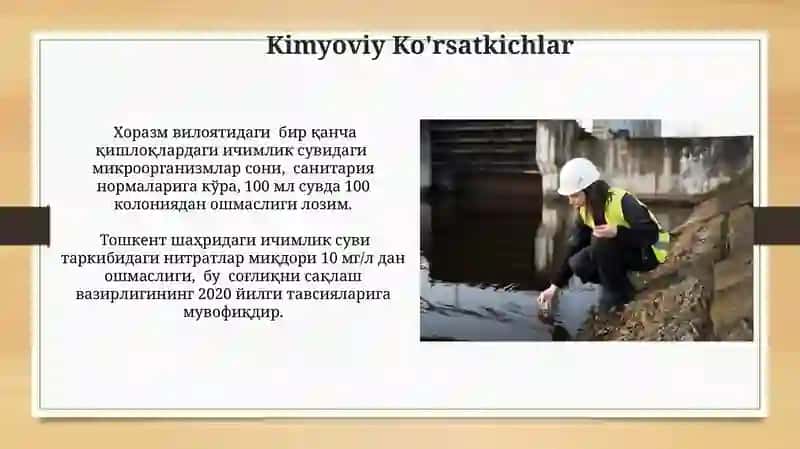 Kimyoviy Ko'rsatkichlar

Хоразм вилоятидаги бир қанча қишлоқлардаги ичимлик сувидаги микроорганизмлар сони, санитария нормаларига кўра, 100 мл сувда 100 колониядан ошмаслиги лозим.

Тошкент шаҳридаги ичимлик суви таркибидаги нитратлар миқдори 10 мг/л дан ошмаслиги, бу соғлиқни сақлаш вазирлигининг 2020 йилги тавсияларига мувофиқдир.